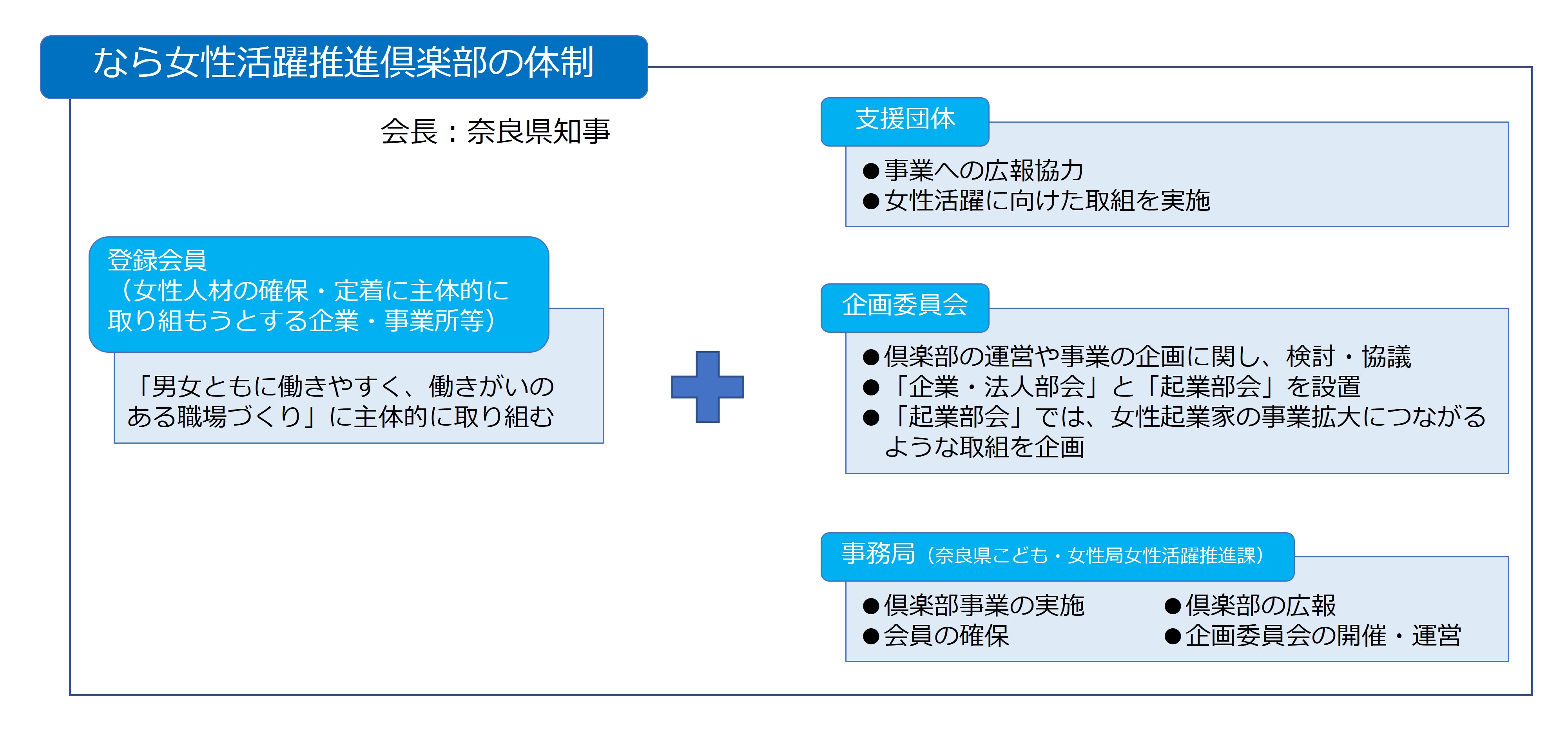 なら女性活躍推進倶楽部の体制

会長：奈良県知事

登録会員
（女性人材の確保・定着に主体的に取り組もうとする企業・事業所等）

「男女ともに働きやすく、働きがいのある職場づくり」に主体的に取り組む

支援団体

●事業への広報協力
●女性活躍に向けた取組を実施

企画委員会

●倶楽部の運営や事業の企画に関し、検討・協議
●「企業・法人部会」と「起業部会」を設置
●「起業部会」では、女性起業家の事業拡大につながるような取組を企画

事務局（奈良県こども・女性局女性活躍推進課）

●倶楽部事業の実施
●会員の確保
●倶楽部の広報
●企画委員会の開催・運営